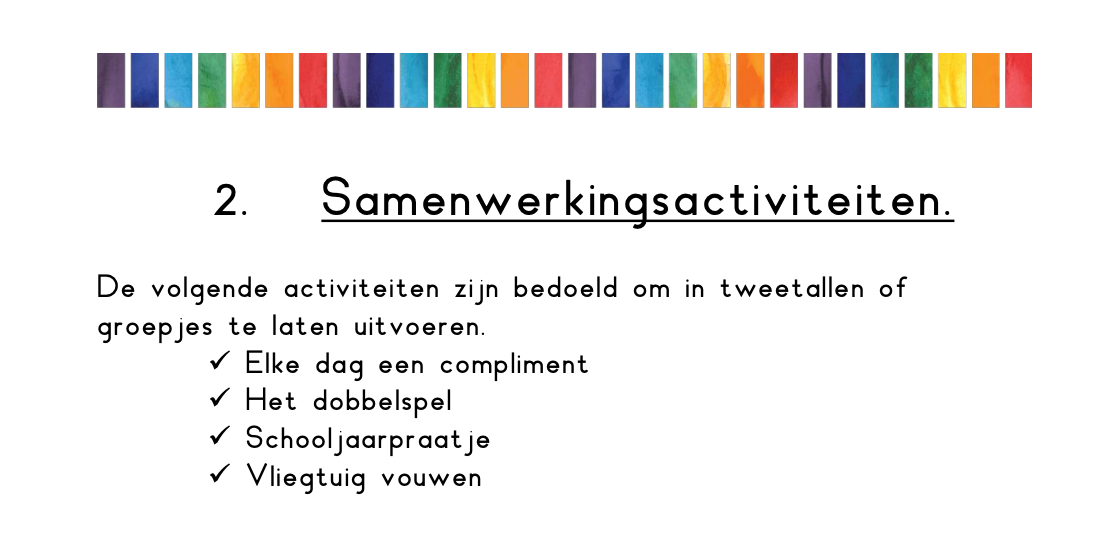 2. Samenwerkingsactiviteiten.

De volgende activiteiten zijn bedoeld om in tweetallen of groepjes te laten uitvoeren.

✓ Elke dag een compliment
✓ Het dobbelspel
✓ Schooljaarpraatje
✓ Vliegtuig vouwen